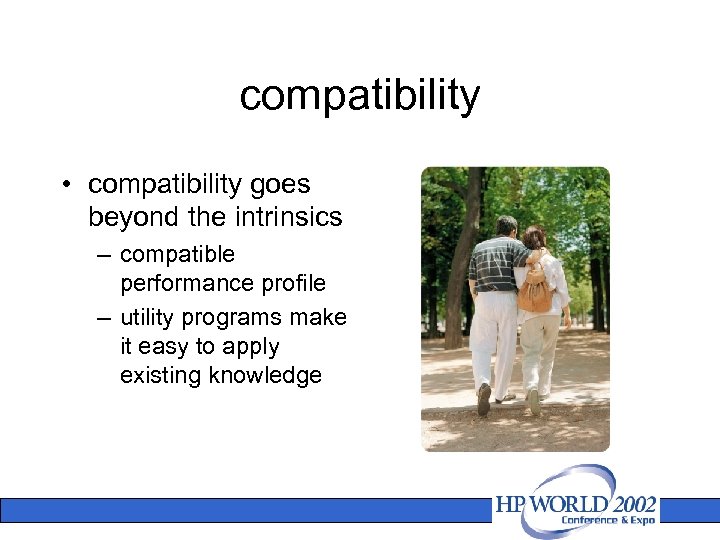 compatibility

• compatibility goes beyond the intrinsics
  – compatible performance profile
  – utility programs make it easy to apply existing knowledge

HP WORLD 2002
Conference & Expo